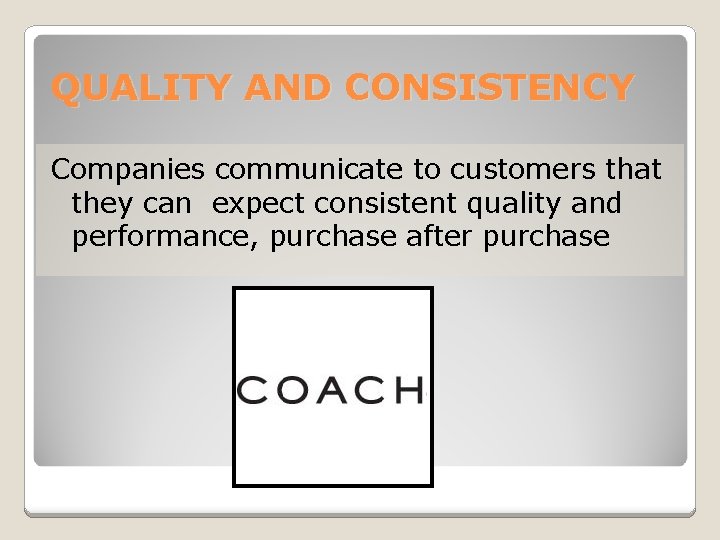 QUALITY AND CONSISTENCY

Companies communicate to customers that they can expect consistent quality and performance, purchase after purchase

COACH